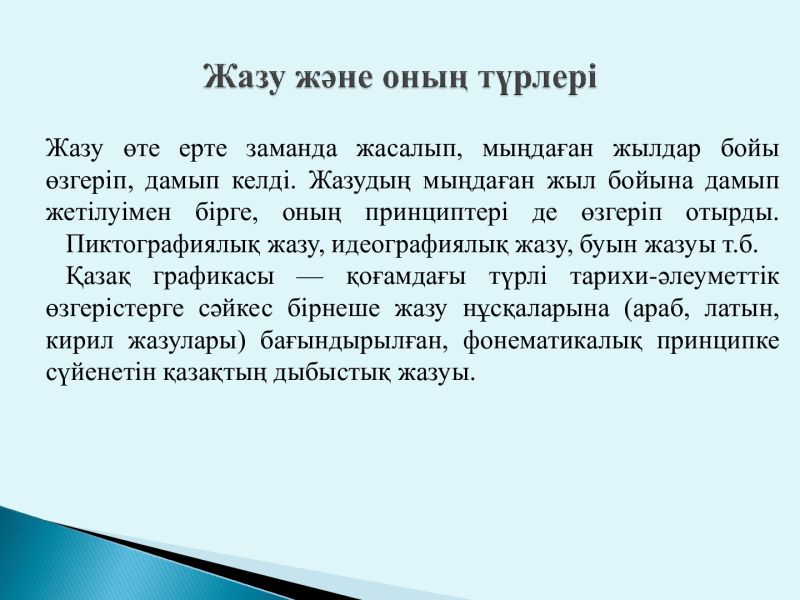 Жазу және оның түрлері

Жазу өте ерте заманда жасалып, мыңдаған жылдар бойы өзгеріп, дамып келді. Жазудың мыңдаған жыл бойына дамып жетілуімен бірге, оның принциптері де өзгеріп отырды.
Пиктографиялық жазу, идеографиялық жазу, буын жазуы т.б.
Қазақ графикасы — қоғамдағы түрлі тарихи-әлеуметтік өзгерістерге сәйкес бірнеше жазу нұсқаларына (араб, латын, кирил жазулары) бағындырылған, фонематикалық принципке сүйенетін қазақтың дыбыстық жазуы.